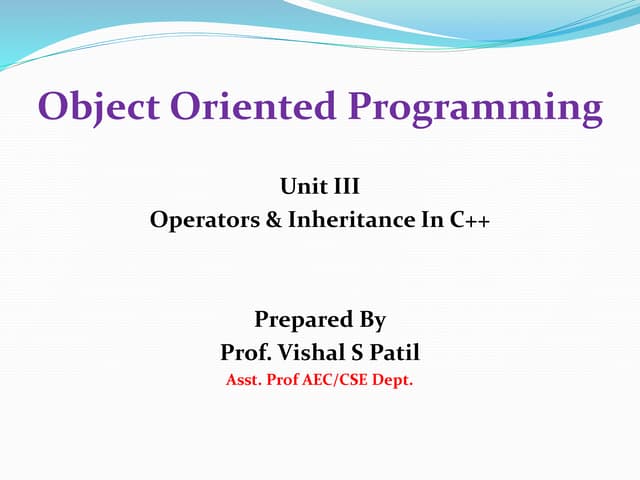 Object Oriented Programming

Unit III
Operators & Inheritance In C++

Prepared By
Prof. Vishal S Patil
Asst. Prof AEC/CSE Dept.